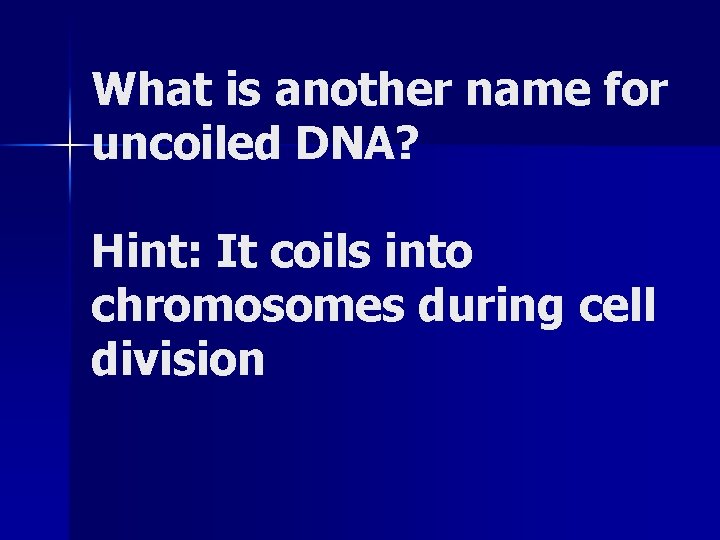 What is another name for uncoiled DNA?

Hint: It coils into chromosomes during cell division